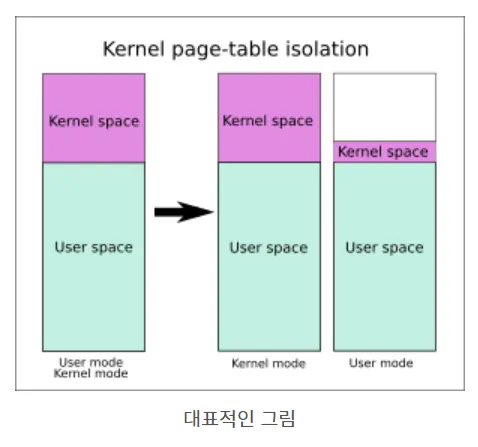 Kernel page-table isolation

Kernel space

User space

User mode
Kernel mode

Kernel space

User space

Kernel mode

Kernel space

User space

User mode

대표적인 그림